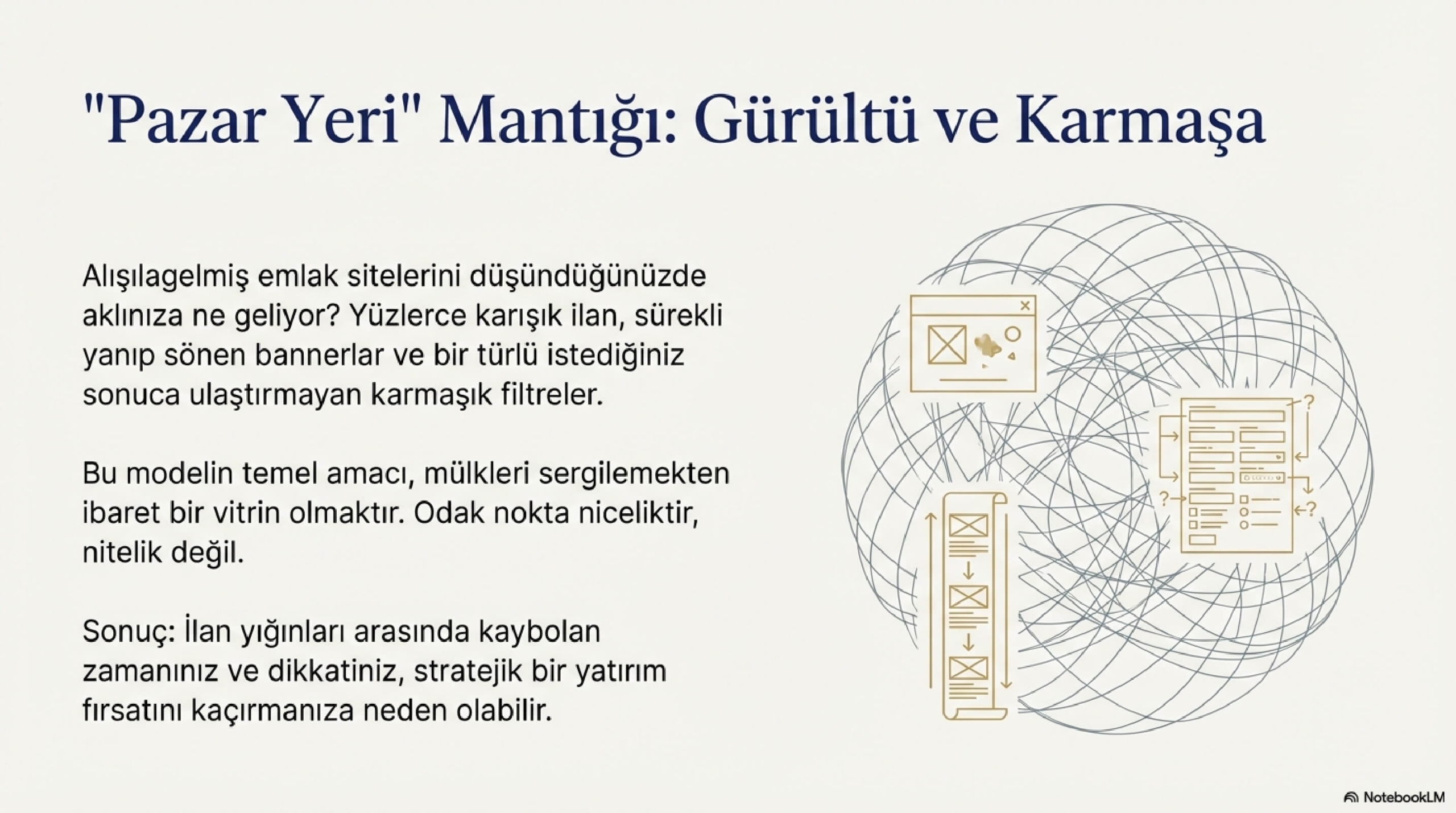 "Pazar Yeri" Mantığı: Gürültü ve Karmaşa

Alışılagelmiş emlak sitelerini düşündüğünüzde aklınıza ne geliyor? Yüzlerce karışık ilan, sürekli yanıp sönen bannerlar ve bir türlü istediğiniz sonuca ulaştırmayan karmaşık filtreler.

Bu modelin temel amacı, mülkleri sergilemekten ibaret bir vitrin olmaktır. Odak nokta niceliktir, nitelik değil.

Sonuç: İlan yığınları arasında kaybolan zamanınız ve dikkatiniz, stratejik bir yatırım fırsatını kaçırmanıza neden olabilir.

?
?
?

NotebookLM